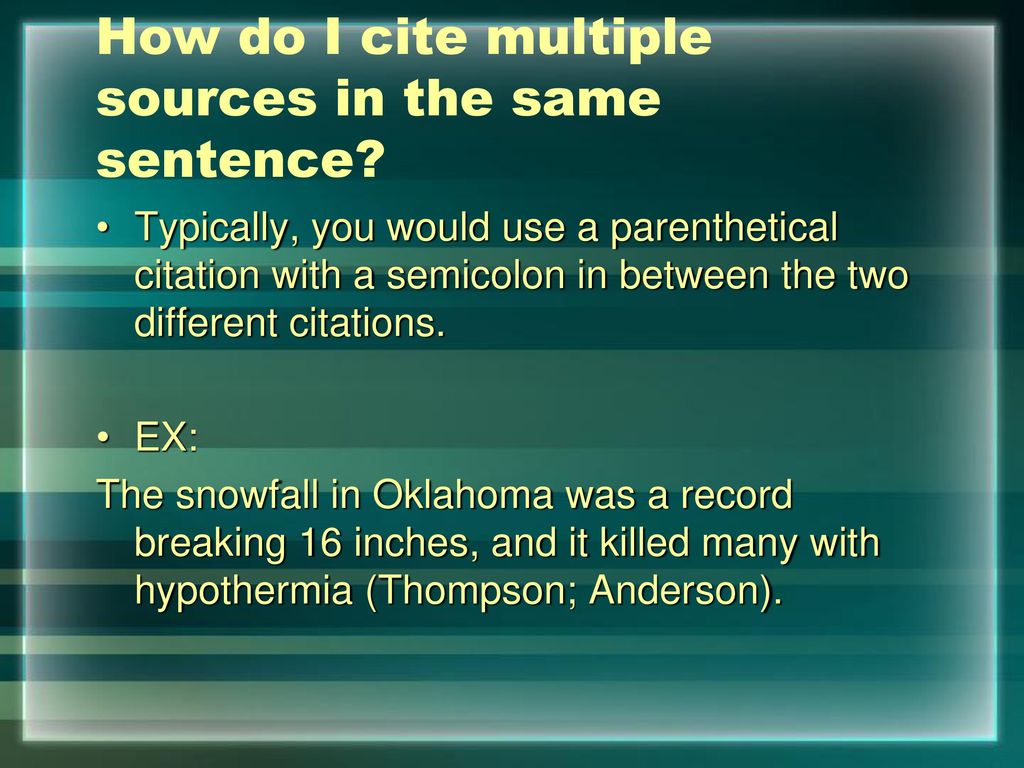 How do I cite multiple sources in the same sentence?

• Typically, you would use a parenthetical citation with a semicolon in between the two different citations.

• EX:

The snowfall in Oklahoma was a record breaking 16 inches, and it killed many with hypothermia (Thompson; Anderson).